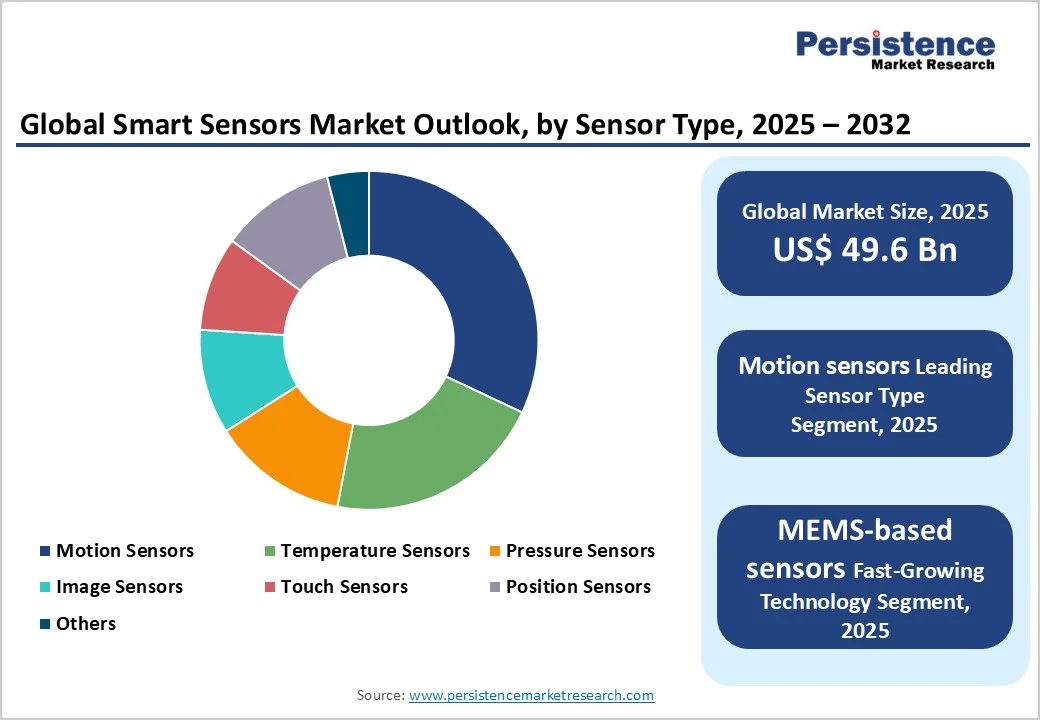 Persistence
Market Research

Global Smart Sensors Market Outlook, by Sensor Type, 2025 – 2032

Motion Sensors
Temperature Sensors
Pressure Sensors
Image Sensors
Touch Sensors
Position Sensors
Others

Global Market Size, 2025
US$ 49.6 Bn

Motion sensors Leading Sensor Type Segment, 2025

MEMS-based sensors Fast-Growing Technology Segment, 2025

Source: www.persistencemarketresearch.com